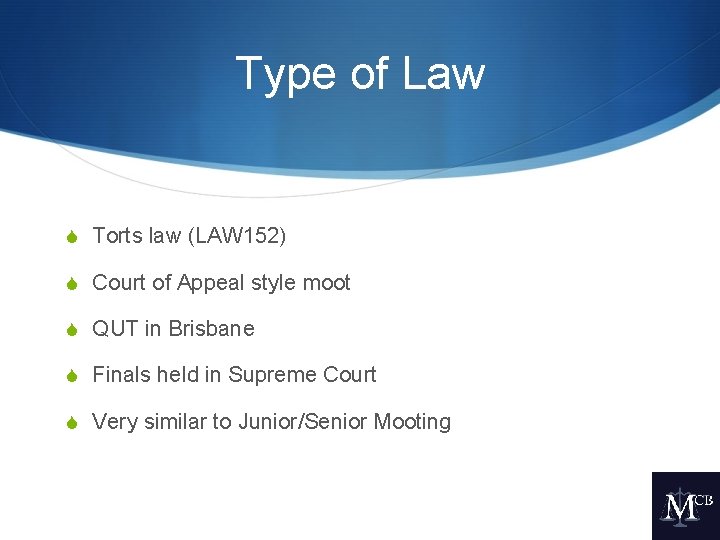 Type of Law

Torts law (LAW152)

Court of Appeal style moot

QUT in Brisbane

Finals held in Supreme Court

Very similar to Junior/Senior Mooting

MCB